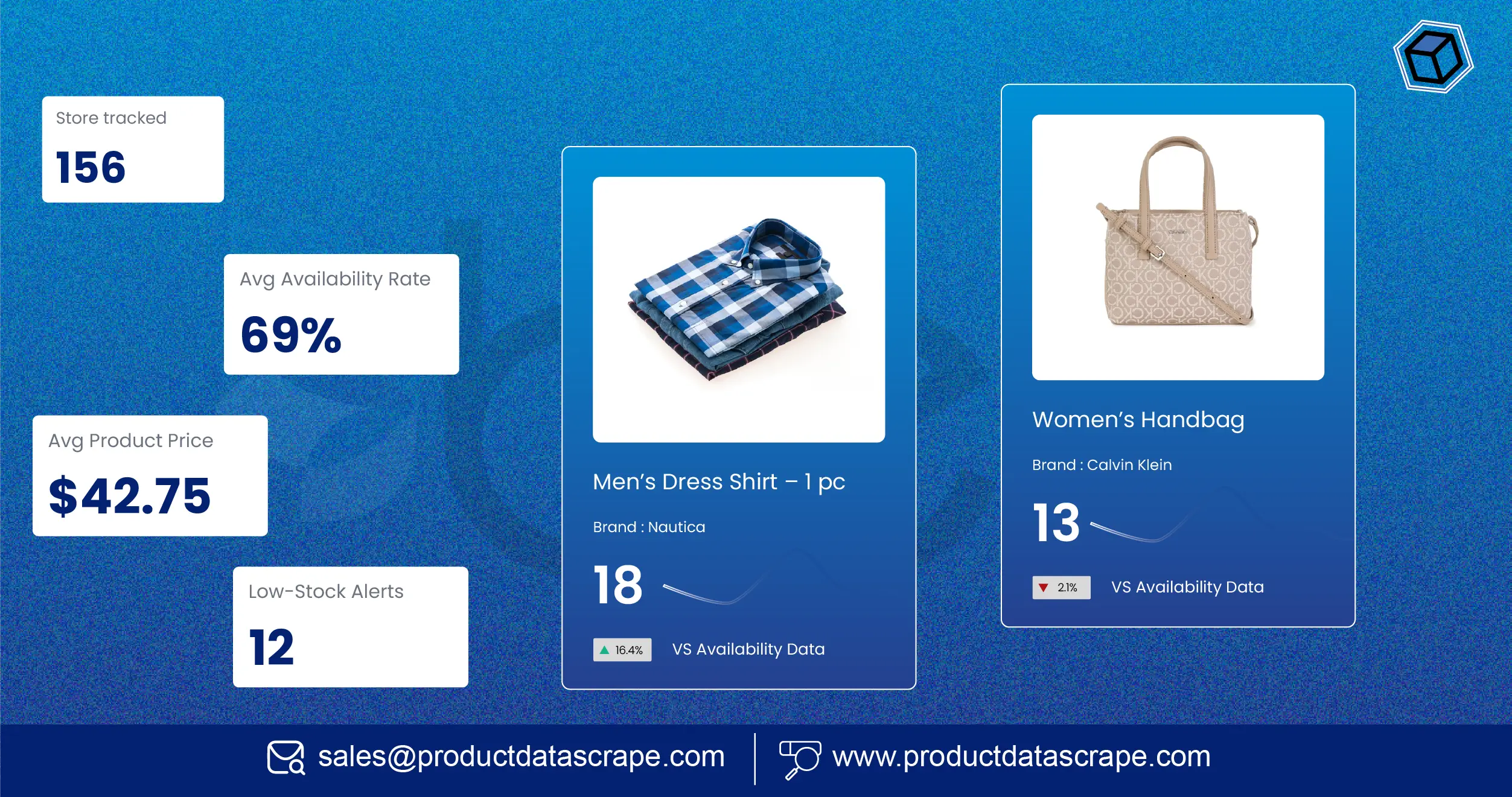 Store tracked
156

Avg Availability Rate
69%

Avg Product Price
$42.75

Low-Stock Alerts
12

Men's Dress Shirt – 1 pc
Brand : Nautica
18
16.4% VS Availability Data

Women's Handbag
Brand : Calvin Klein
13
2.1% VS Availability Data

sales@productdatascrape.com
www.productdatascrape.com